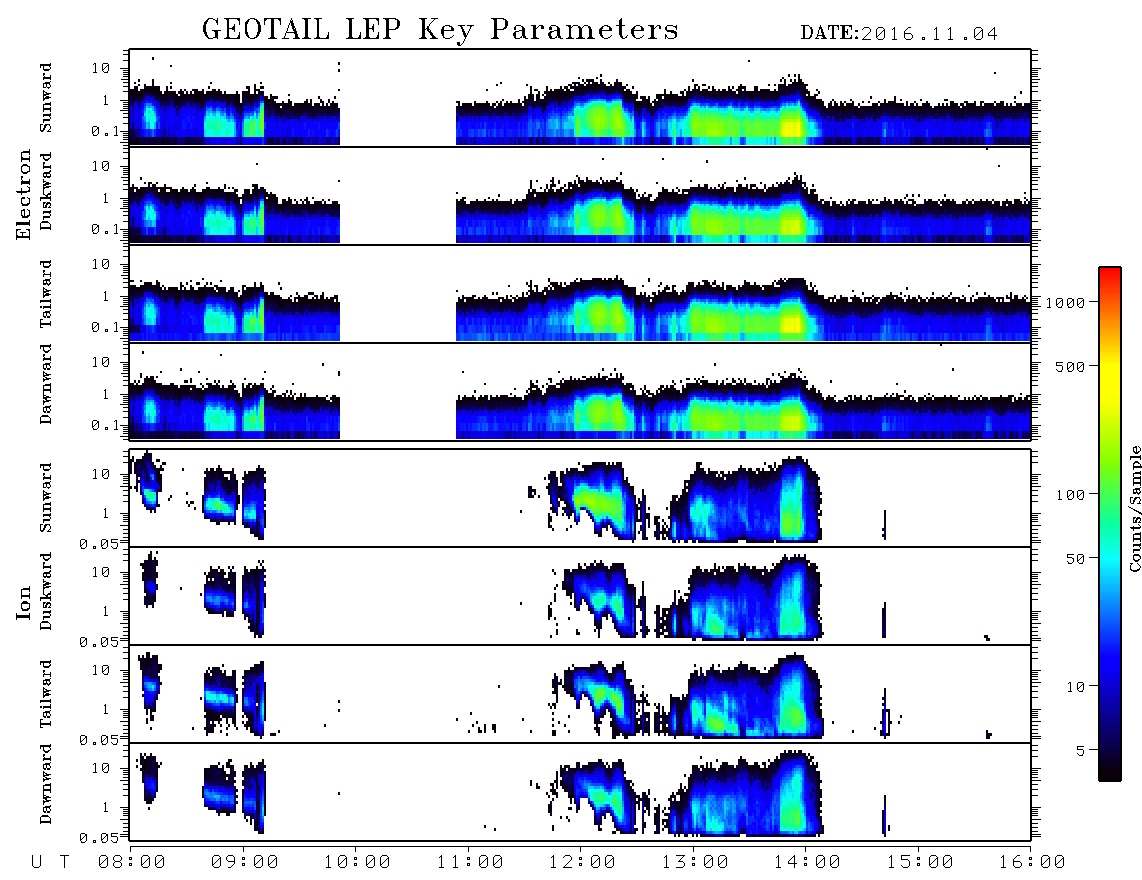 GEOTAIL LEP Key Parameters DATE:2016.11.04

Electron

Sunward
10
1
0.1

Duskward
10
1
0.1

Tailward
10
1
0.1

Dawnward
10
1
0.1

Ion

Sunward
10
1
0.05

Duskward
10
1
0.05

Tailward
10
1
0.05

Dawnward
10
1
0.05

U T 08:00 09:00 10:00 11:00 12:00 13:00 14:00 15:00 16:00

1000
500
100
50
10
5
Counts/Sample